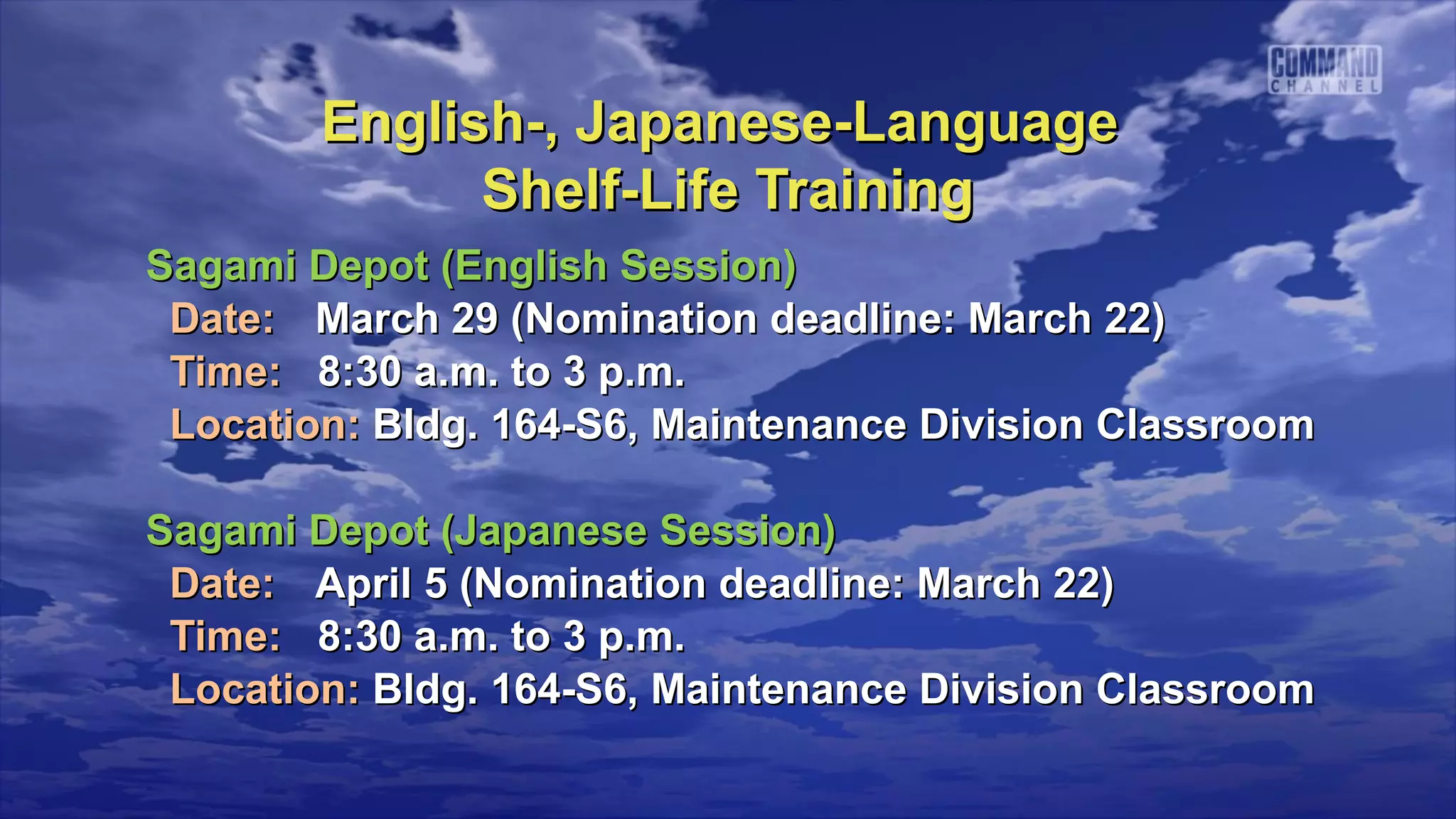 COMMAND CHANNEL

English-, Japanese-Language Shelf-Life Training

Sagami Depot (English Session)
Date: March 29 (Nomination deadline: March 22)
Time: 8:30 a.m. to 3 p.m.
Location: Bldg. 164-S6, Maintenance Division Classroom

Sagami Depot (Japanese Session)
Date: April 5 (Nomination deadline: March 22)
Time: 8:30 a.m. to 3 p.m.
Location: Bldg. 164-S6, Maintenance Division Classroom